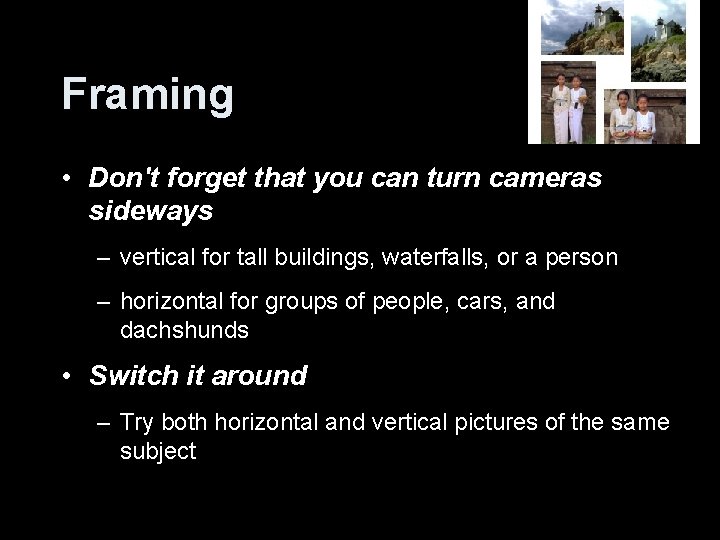 Framing

• Don't forget that you can turn cameras sideways

– vertical for tall buildings, waterfalls, or a person

– horizontal for groups of people, cars, and dachshunds

• Switch it around

– Try both horizontal and vertical pictures of the same subject